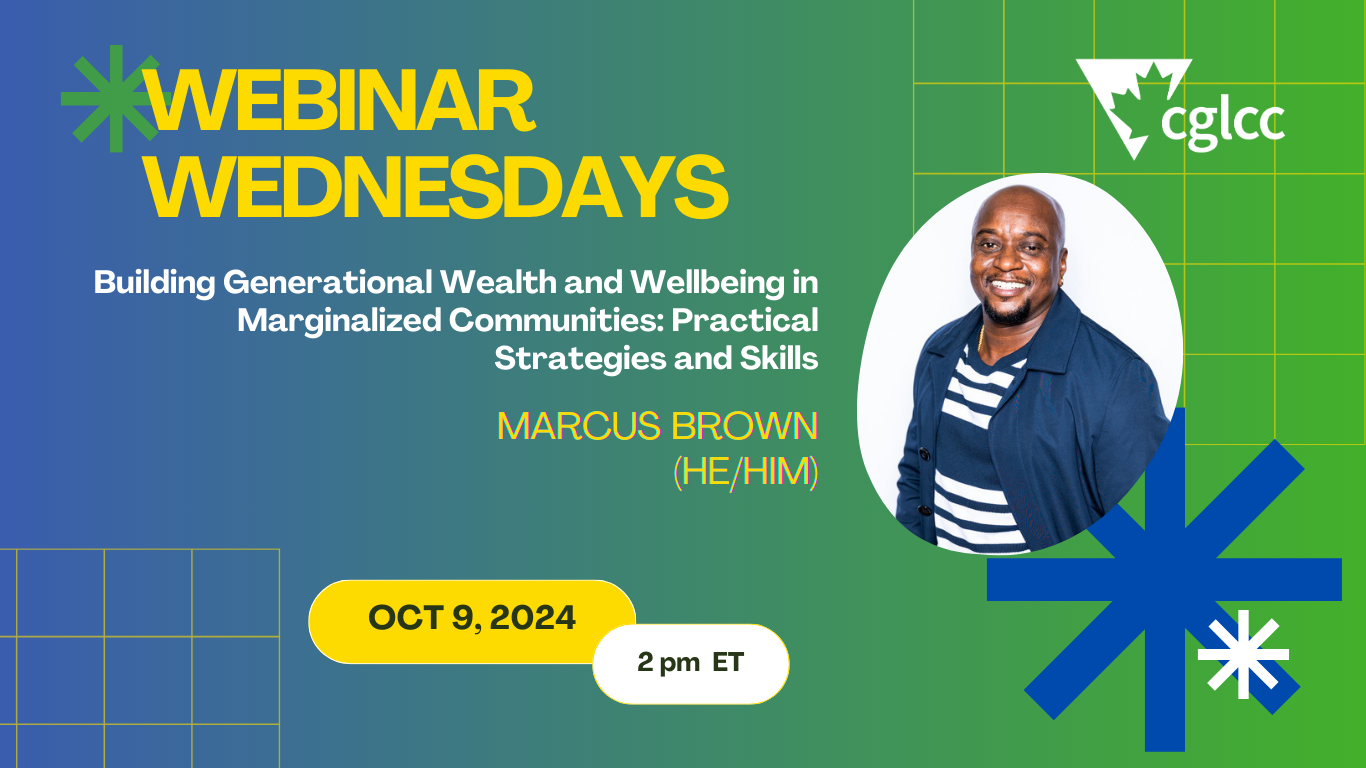 WEBINAR WEDNESDAYS

cglcc

Building Generational Wealth and Wellbeing in Marginalized Communities: Practical Strategies and Skills

MARCUS BROWN (HE/HIM)

OCT 9, 2024

2 pm ET